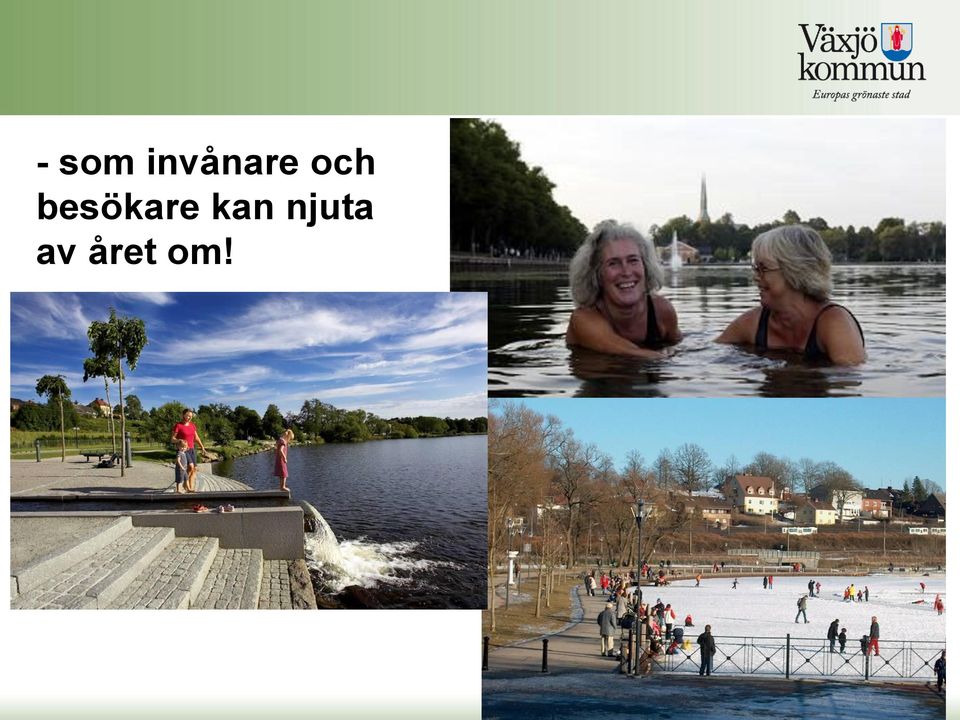 Växjö kommun
Europas grönaste stad

- som invånare och besökare kan njuta av året om!